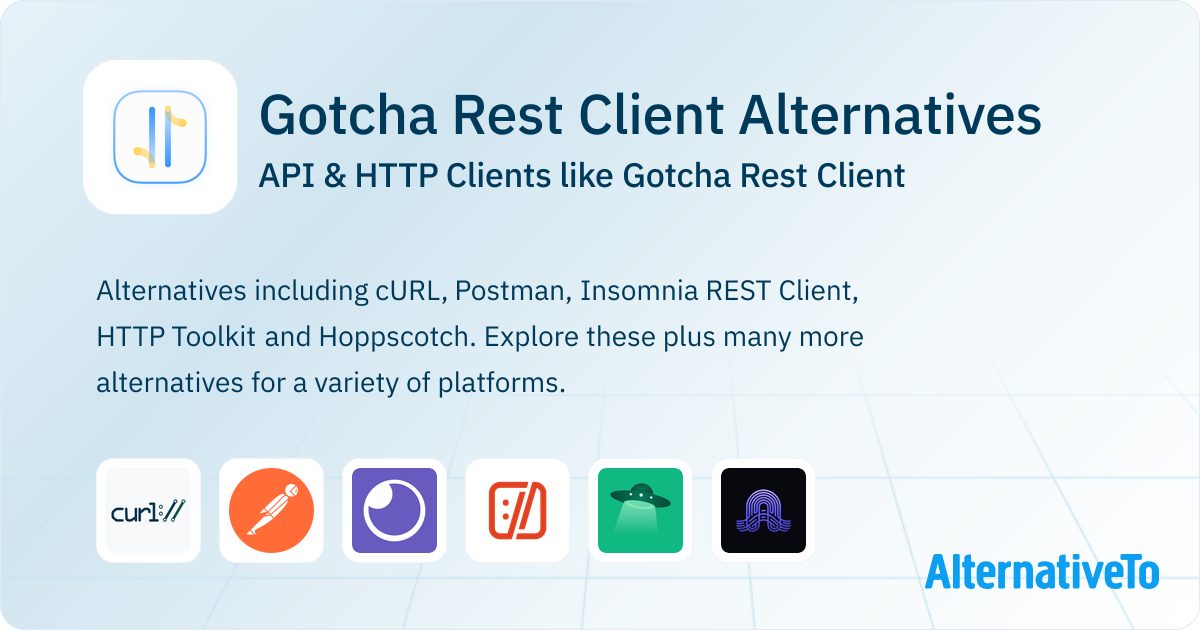 Gotcha Rest Client Alternatives

API & HTTP Clients like Gotcha Rest Client

Alternatives including cURL, Postman, Insomnia REST Client, HTTP Toolkit and Hoppscotch. Explore these plus many more alternatives for a variety of platforms.

curl://

AlternativeTo